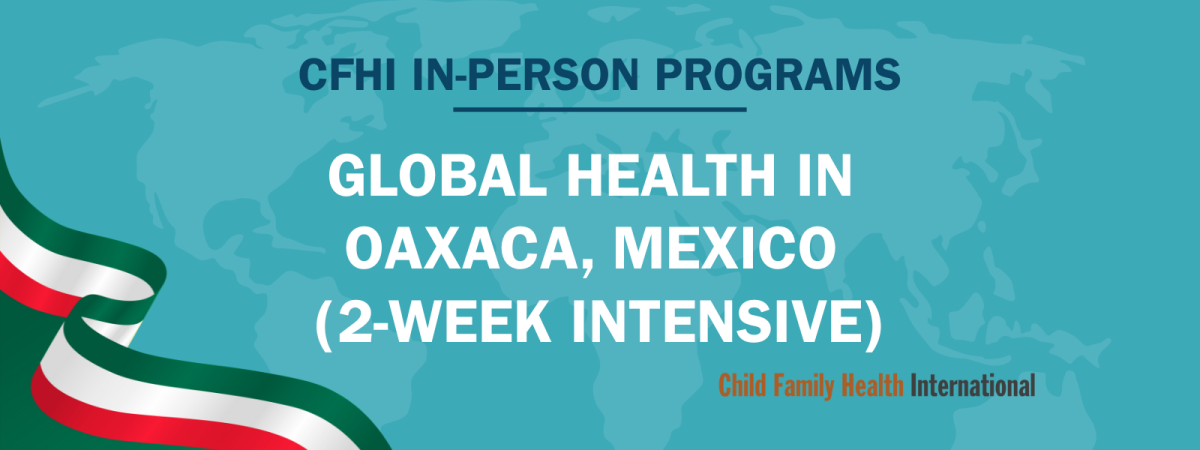 CFHI IN-PERSON PROGRAMS

GLOBAL HEALTH IN OAXACA, MEXICO (2-WEEK INTENSIVE)

Child Family Health International